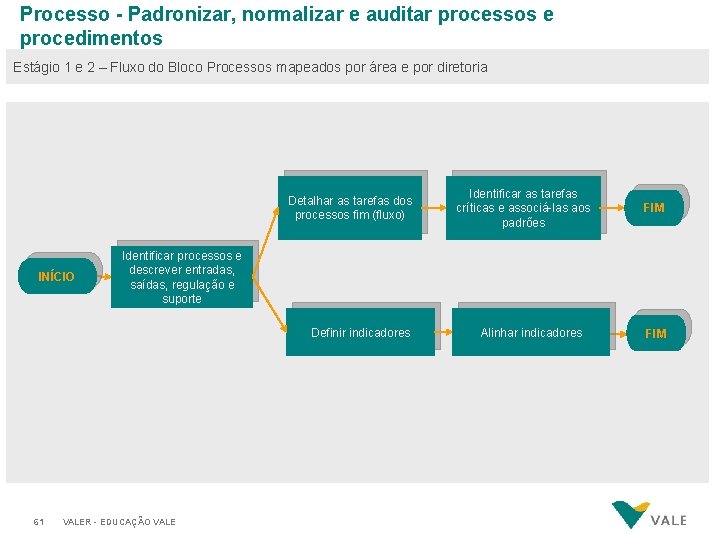 Processo - Padronizar, normalizar e auditar processos e procedimentos

Estágio 1 e 2 – Fluxo do Bloco Processos mapeados por área e por diretoria

INÍCIO

Identificar processos e descrever entradas, saídas, regulação e suporte

Detalhar as tarefas dos processos fim (fluxo)

Identificar as tarefas críticas e associá-las aos padrões

FIM

Definir indicadores

Alinhar indicadores

FIM

61 VALER - EDUCAÇÃO VALE

VALE